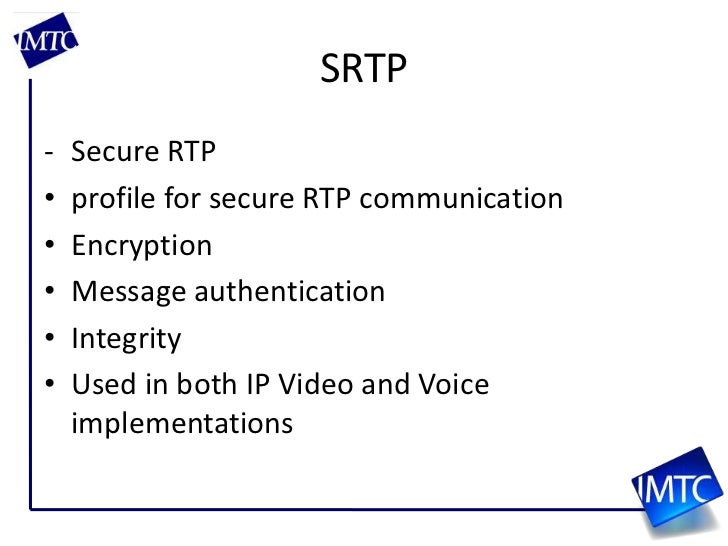 IMTC

SRTP

- Secure RTP
• profile for secure RTP communication
• Encryption
• Message authentication
• Integrity
• Used in both IP Video and Voice implementations

IMTC